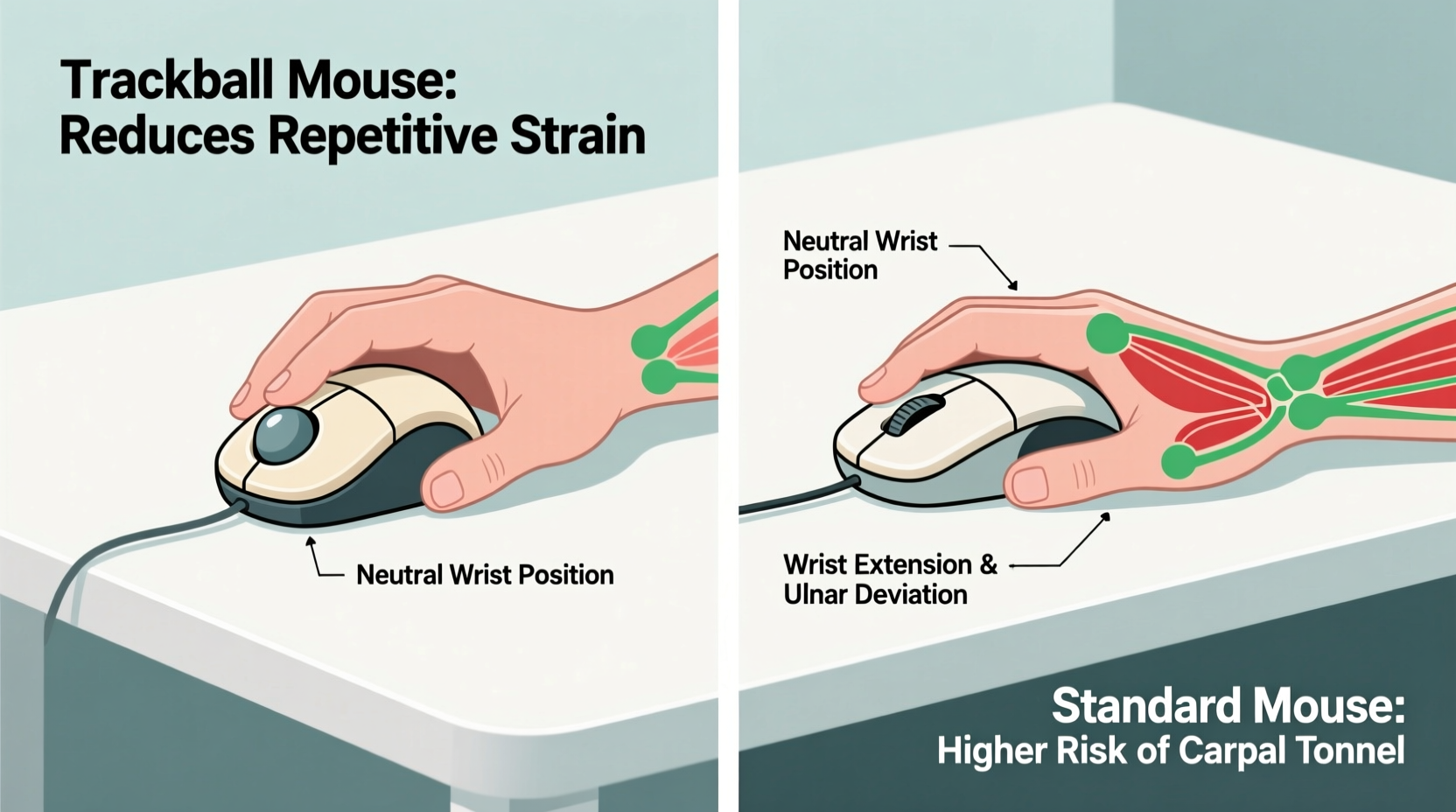 Trackball Mouse:
Reduces Repetitive Strain

Neutral Wrist Position

Neutral Wrist Position

Wrist Extension & Ulnar Deviation

Standard Mouse:
Higher Risk of Carpal Tonnel